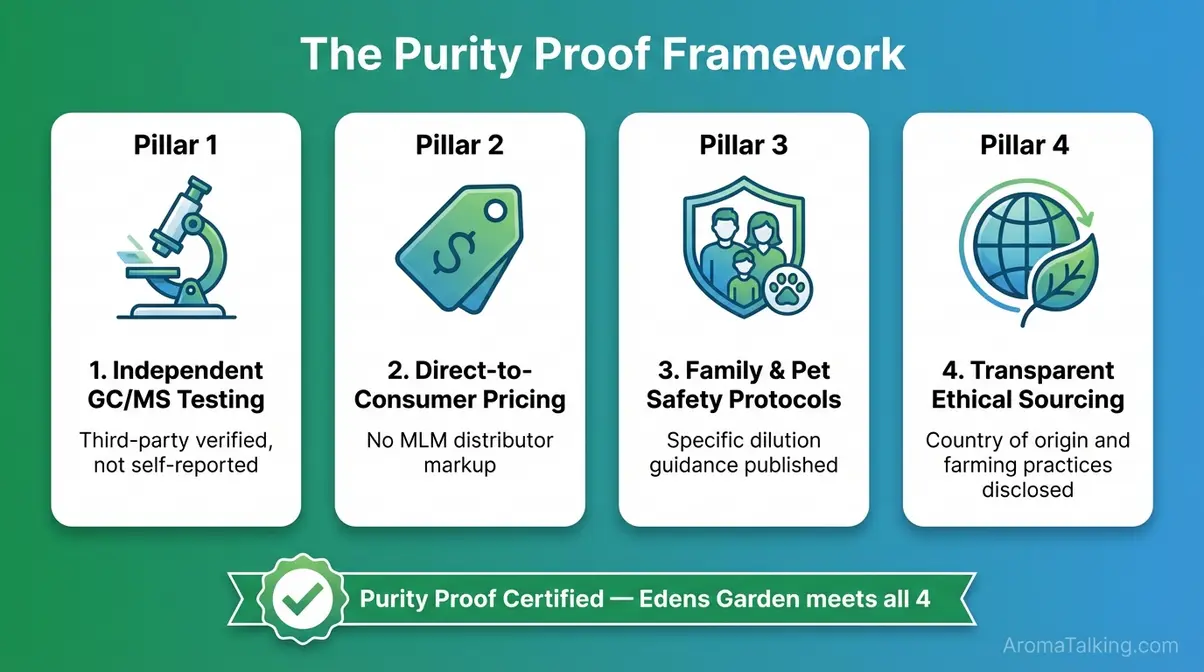 The Purity Proof Framework

Pillar 1

1. Independent GC/MS Testing

Third-party verified, not self-reported

Pillar 2

$

2. Direct-to-Consumer Pricing

No MLM distributor markup

Pillar 3

3. Family & Pet Safety Protocols

Specific dilution guidance published

Pillar 4

4. Transparent Ethical Sourcing

Country of origin and farming practices disclosed

Purity Proof Certified — Edens Garden meets all 4

AromaTalking.com